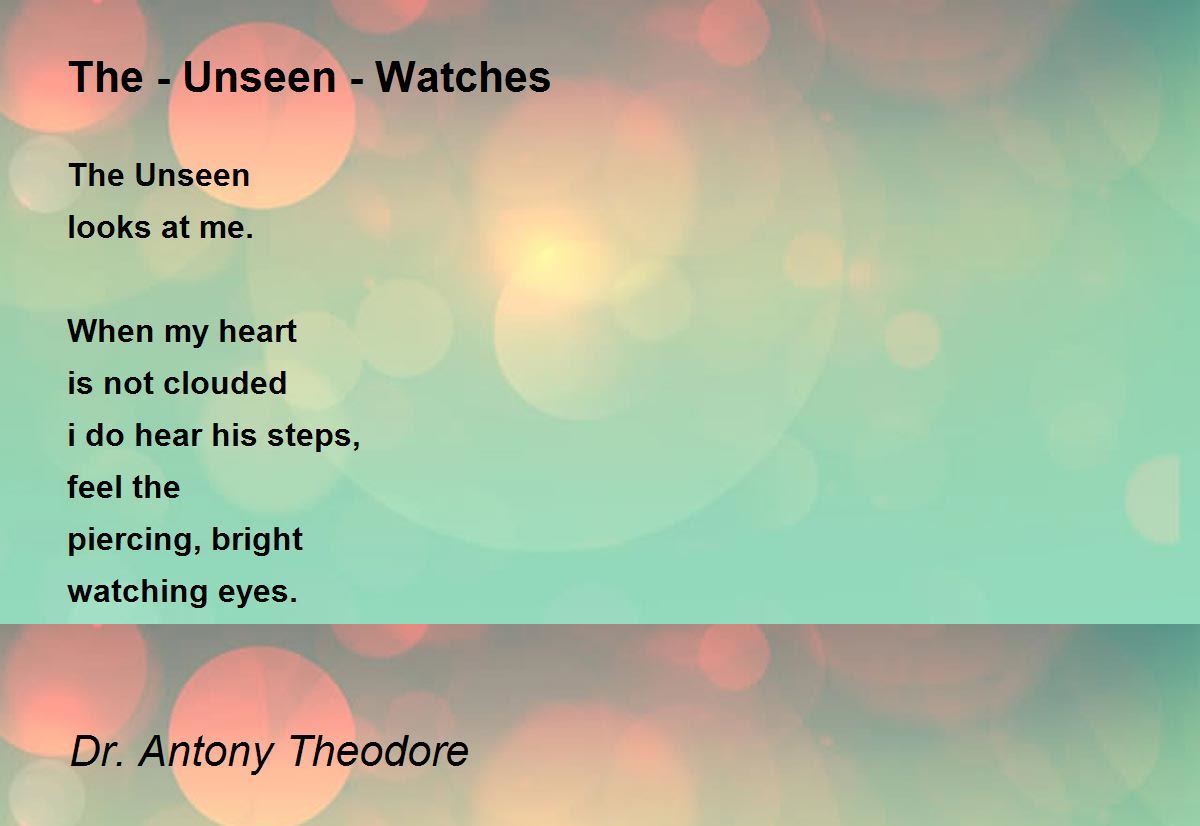 The - Unseen - Watches

The Unseen
looks at me.

When my heart
is not clouded
i do hear his steps,
feel the
piercing, bright
watching eyes.

Dr. Antony Theodore